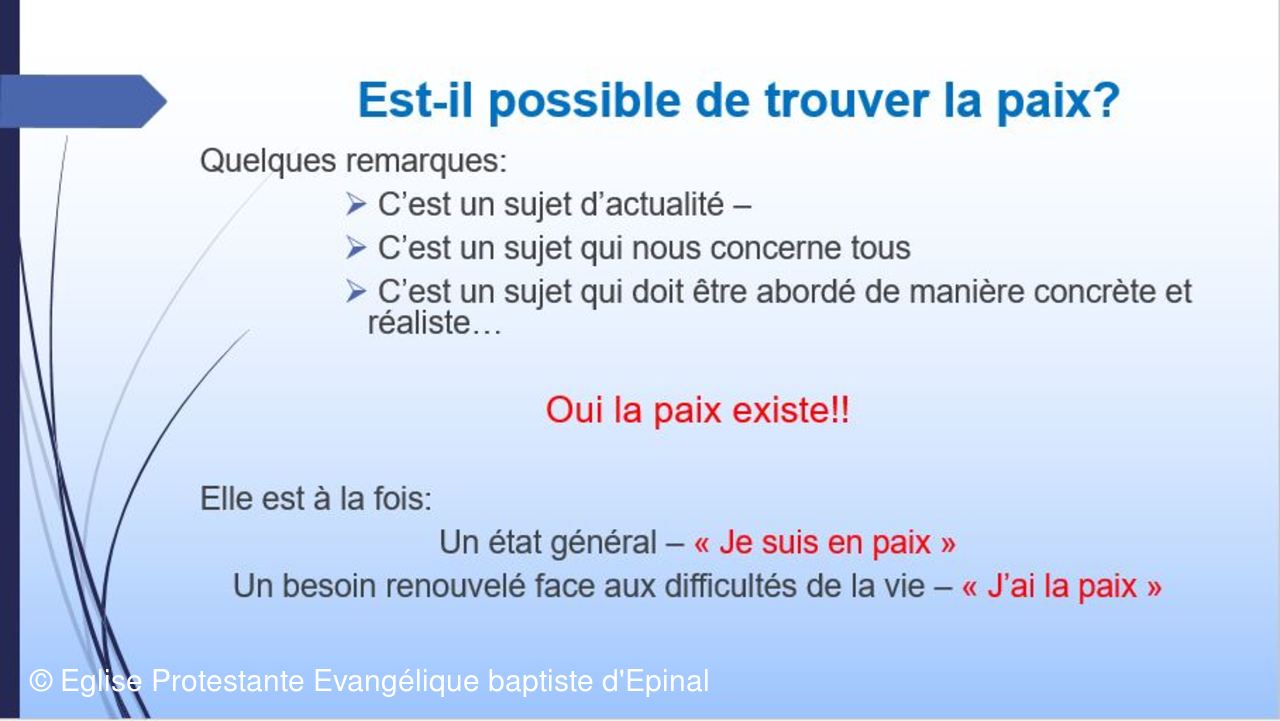 Est-il possible de trouver la paix?

Quelques remarques:

➢ C’est un sujet d’actualité –

➢ C’est un sujet qui nous concerne tous

➢ C’est un sujet qui doit être abordé de manière concrète et réaliste…

Oui la paix existe!!

Elle est à la fois:

Un état général – « Je suis en paix »

Un besoin renouvelé face aux difficultés de la vie – « J’ai la paix »

© Eglise Protestante Evangélique baptiste d'Epinal